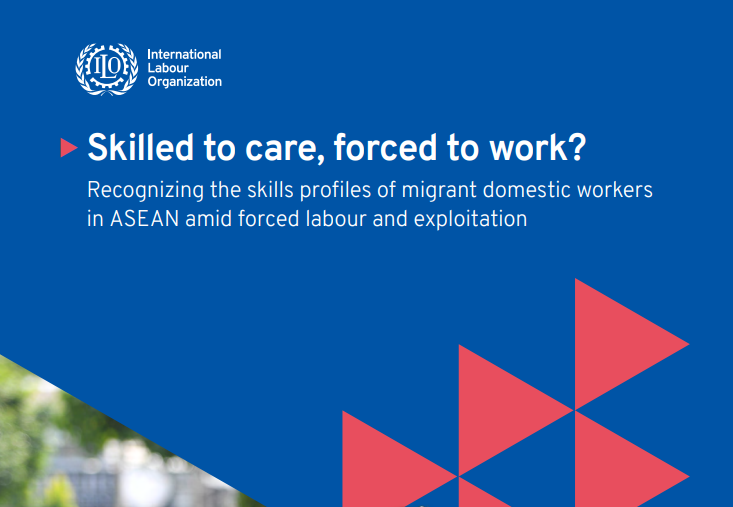 ILO

International Labour Organization

Skilled to care, forced to work?

Recognizing the skills profiles of migrant domestic workers in ASEAN amid forced labour and exploitation